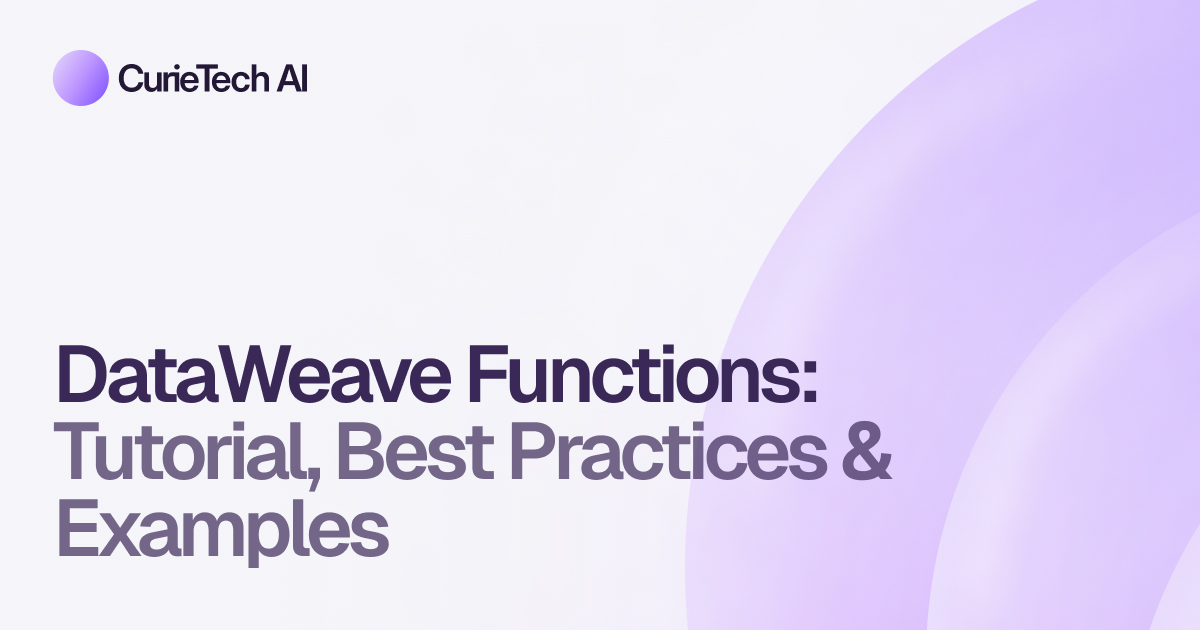 CurieTech AI

DataWeave Functions: Tutorial, Best Practices & Examples